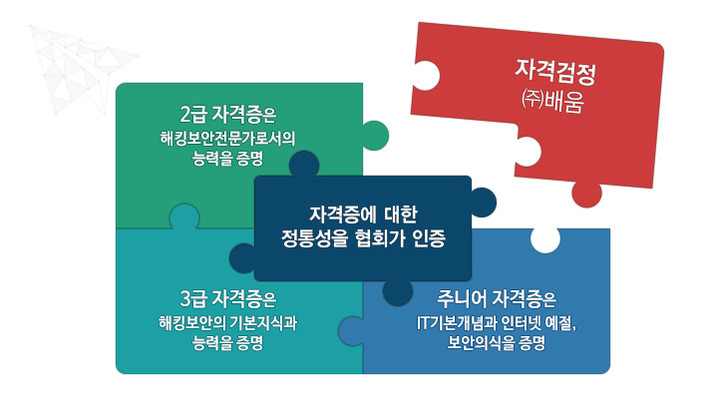 자격검정
㈜배움

2급 자격증은
해킹보안전문가로서의
능력을 증명

자격증에 대한
정통성을 협회가 인증

3급 자격증은
해킹보안의 기본지식과
능력을 증명

주니어 자격증은
IT기본개념과 인터넷 예절,
보안의식을 증명